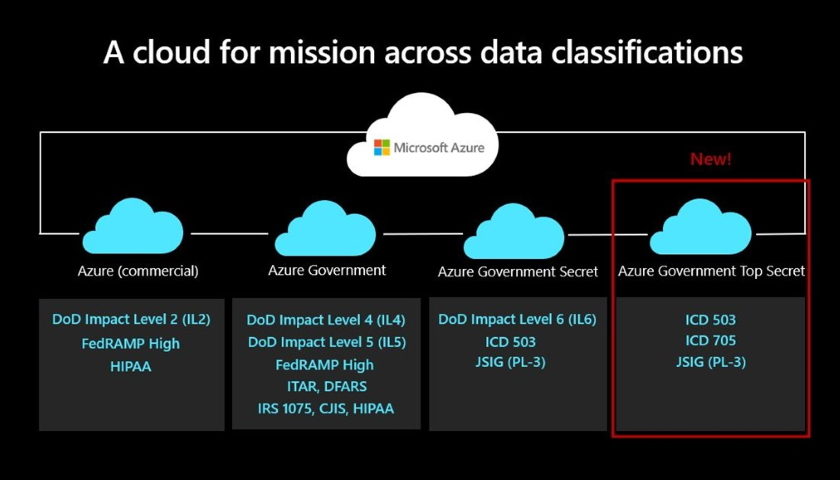 A cloud for mission across data classifications

Microsoft Azure

New!

Azure (commercial)

DoD Impact Level 2 (IL2)
FedRAMP High
HIPAA

Azure Government

DoD Impact Level 4 (IL4)
DoD Impact Level 5 (IL5)
FedRAMP High
ITAR, DFARS
IRS 1075, CJIS, HIPAA

Azure Government Secret

DoD Impact Level 6 (IL6)
ICD 503
JSIG (PL-3)

Azure Government Top Secret

ICD 503
ICD 705
JSIG (PL-3)